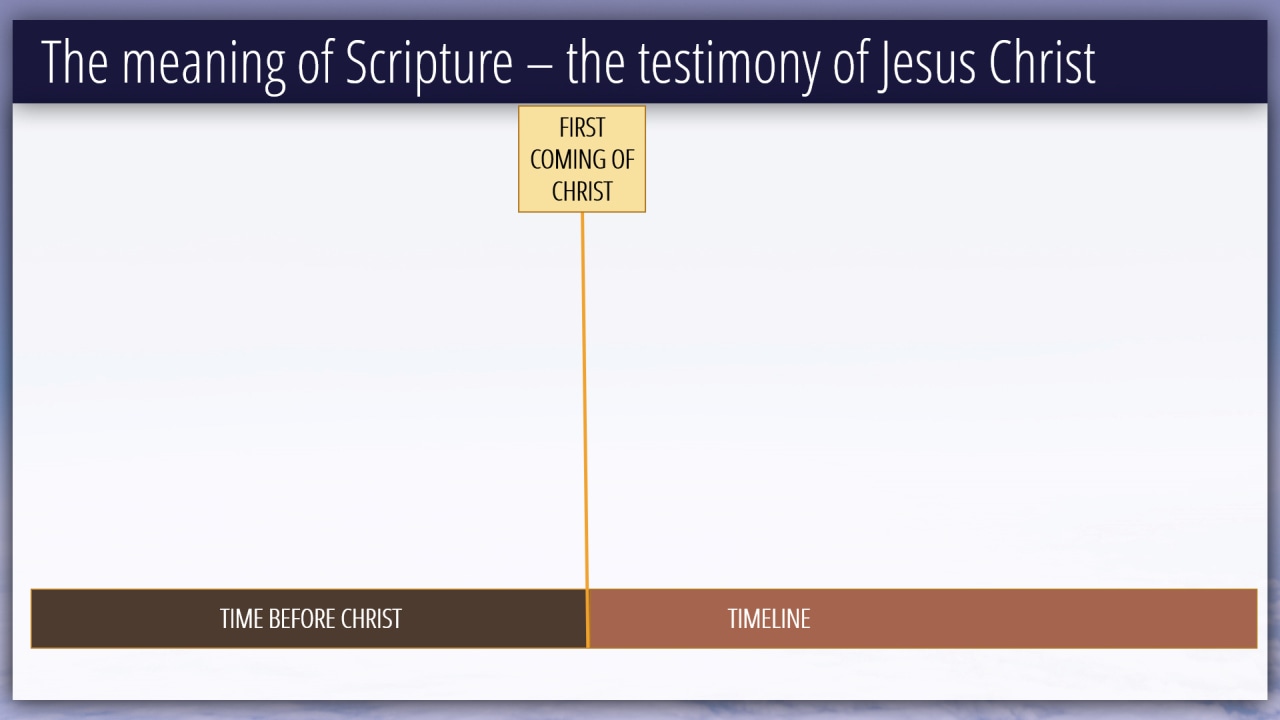 The meaning of Scripture – the testimony of Jesus Christ

FIRST COMING OF CHRIST

TIME BEFORE CHRIST

TIMELINE